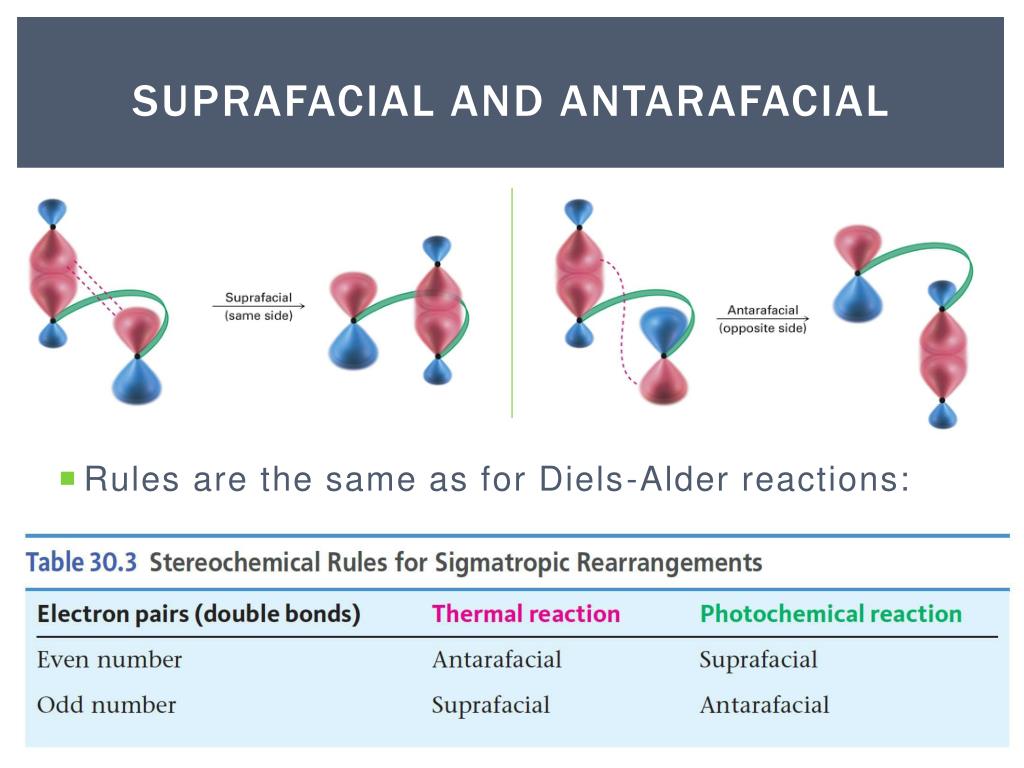 SUPRAFACIAL AND ANTARAFACIAL

Suprafacial
(same side)

Antarafacial
(opposite side)

Rules are the same as for Diels-Alder reactions:

Table 30.3 Stereochemical Rules for Sigmatropic Rearrangements

| Electron pairs (double bonds) | Thermal reaction | Photochemical reaction |
|---|---|---|
| Even number | Antarafacial | Suprafacial |
| Odd number | Suprafacial | Antarafacial |